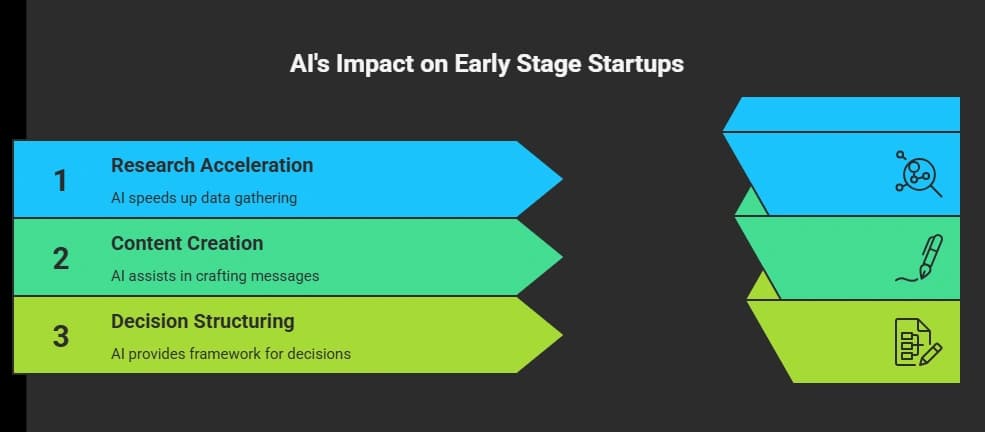 AI's Impact on Early Stage Startups

1 Research Acceleration
AI speeds up data gathering

2 Content Creation
AI assists in crafting messages

3 Decision Structuring
AI provides framework for decisions